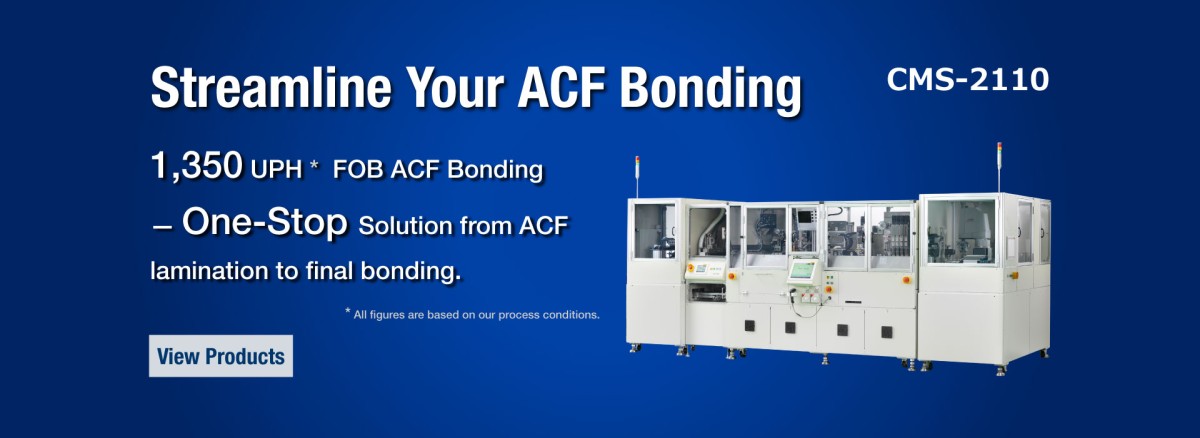 Streamline Your ACF Bonding

CMS-2110

1,350 UPH * FOB ACF Bonding

– One-Stop Solution from ACF lamination to final bonding.

* All figures are based on our process conditions.

View Products